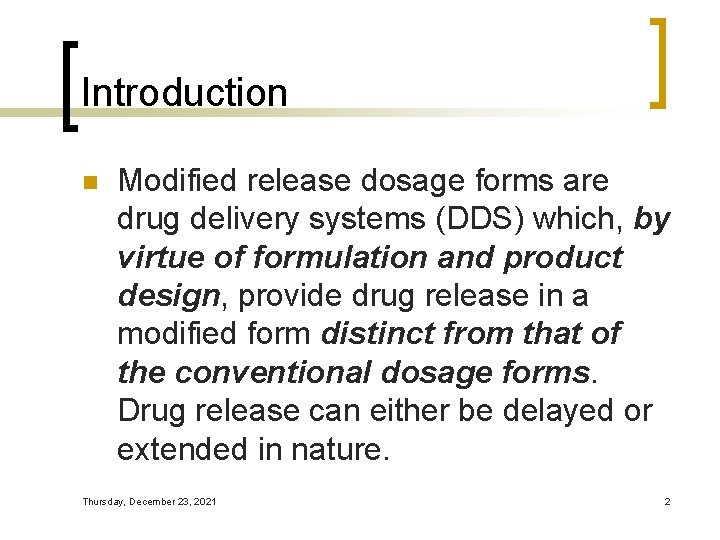 Introduction

Modified release dosage forms are drug delivery systems (DDS) which, by virtue of formulation and product design, provide drug release in a modified form distinct from that of the conventional dosage forms. Drug release can either be delayed or extended in nature.

Thursday, December 23, 2021

2